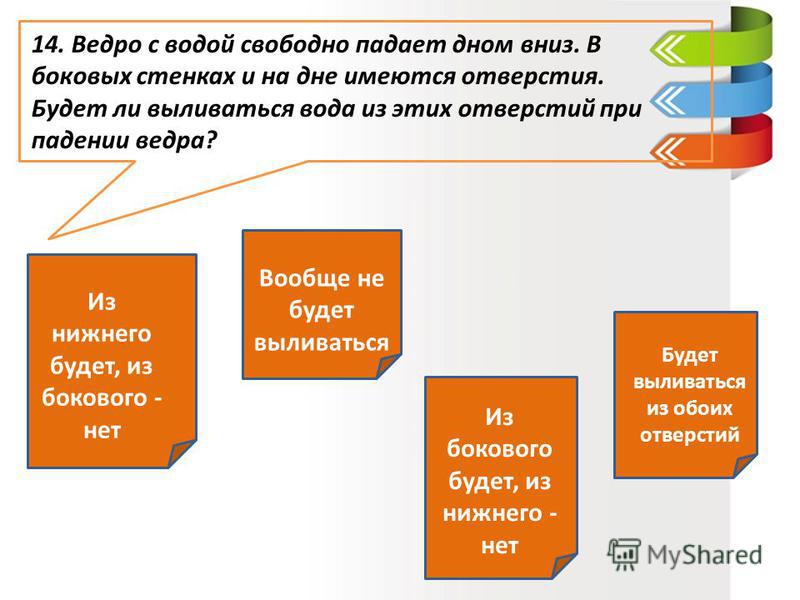 14. Ведро с водой свободно падает дном вниз. В боковых стенках и на дне имеются отверстия. Будет ли выливаться вода из этих отверстий при падении ведра?

Из нижнего будет, из бокового - нет

Вообще не будет выливаться

Из бокового будет, из нижнего - нет

Будет выливаться из обоих отверстий

MyShared